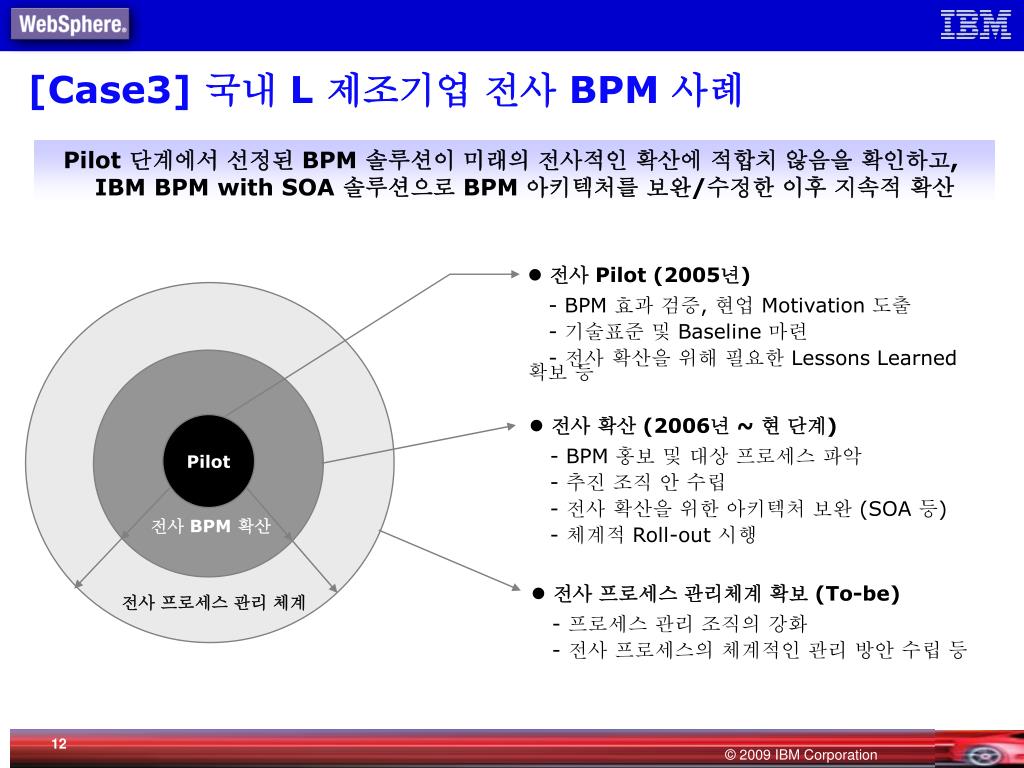 WebSphere.

IBM

[Case3] 국내 L 제조기업 전사 BPM 사례

Pilot 단계에서 선정된 BPM 솔루션이 미래의 전사적인 확산에 적합치 않음을 확인하고, IBM BPM with SOA 솔루션으로 BPM 아키텍처를 보완/수정한 이후 지속적 확산

Pilot

전사 BPM 확산

전사 프로세스 관리 체계

● 전사 Pilot (2005년)
- BPM 효과 검증, 현업 Motivation 도출
- 기술표준 및 Baseline 마련
- 전사 확산을 위해 필요한 Lessons Learned 확보 등

● 전사 확산 (2006년 ~ 현 단계)
- BPM 홍보 및 대상 프로세스 파악
- 추진 조직 안 수립
- 전사 확산을 위한 아키텍처 보완 (SOA 등)
- 체계적 Roll-out 시행

● 전사 프로세스 관리체계 확보 (To-be)
- 프로세스 관리 조직의 강화
- 전사 프로세스의 체계적인 관리 방안 수립 등

12

© 2009 IBM Corporation